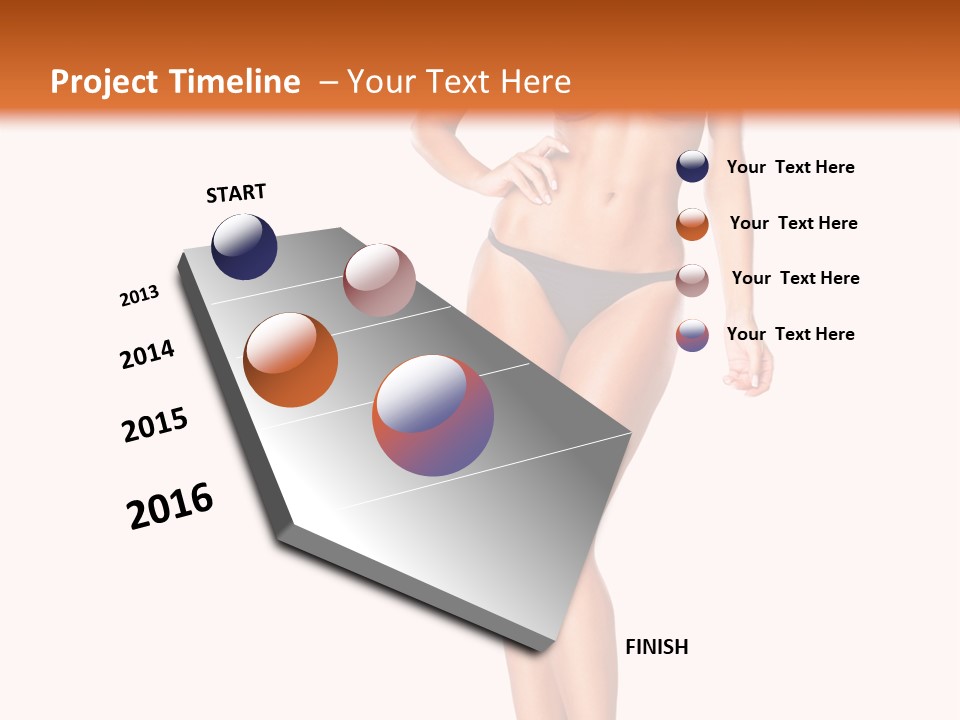 Project Timeline – Your Text Here

START

2013

2014

2015

2016

FINISH

Your Text Here

Your Text Here

Your Text Here

Your Text Here